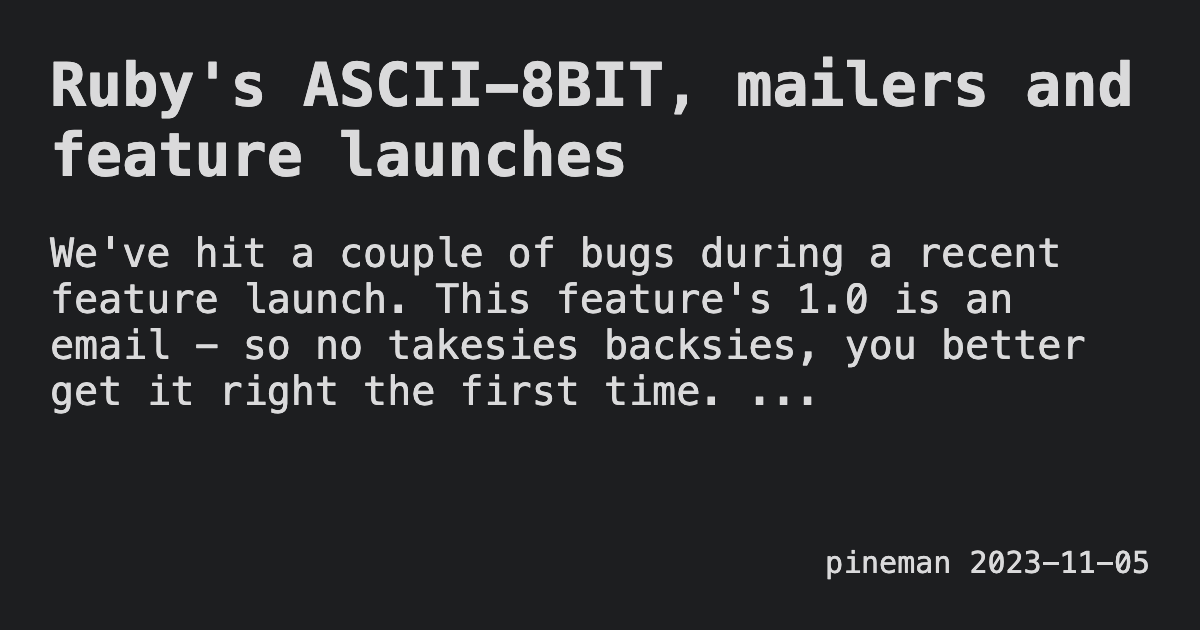 Ruby's ASCII-8BIT, mailers and feature launches

We've hit a couple of bugs during a recent feature launch. This feature's 1.0 is an email - so no takesies backsies, you better get it right the first time. ...

pineman 2023-11-05